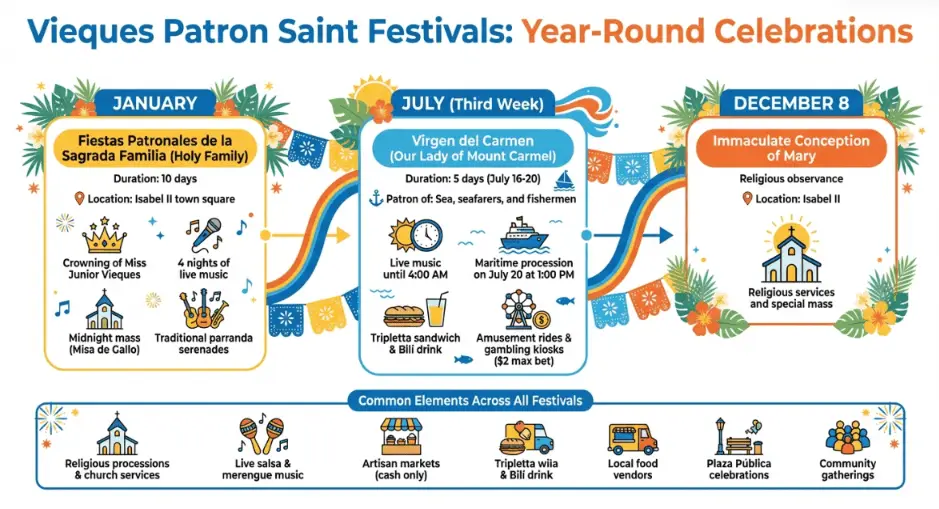 Vieques Patron Saint Festivals: Year-Round Celebrations

JANUARY

Fiestas Patronales de la Sagrada Familia (Holy Family)

Duration: 10 days

Location: Isabel II town square

Crowning of Miss Junior Vieques

4 nights of live music

Midnight mass (Misa de Gallo)

Traditional parranda serenades

JULY (Third Week)

Virgen del Carmen (Our Lady of Mount Carmel)

Duration: 5 days (July 16-20)

Patron of: Sea, seafarers, and fishermen

Live music until 4:00 AM

Maritime procession on July 20 at 1:00 PM

Tripletta sandwich & Bili drink

Amusement rides & gambling kiosks ($2 max bet)

DECEMBER 8

Immaculate Conception of Mary

Religious observance

Location: Isabel II

Religious services and special mass

Common Elements Across All Festivals

Religious processions & church services

Live salsa & merengue music

Artisan markets (cash only)

Tripletta wiia & Bili drink

Local food vendors

Plaza Pública celebrations

Community gatherings